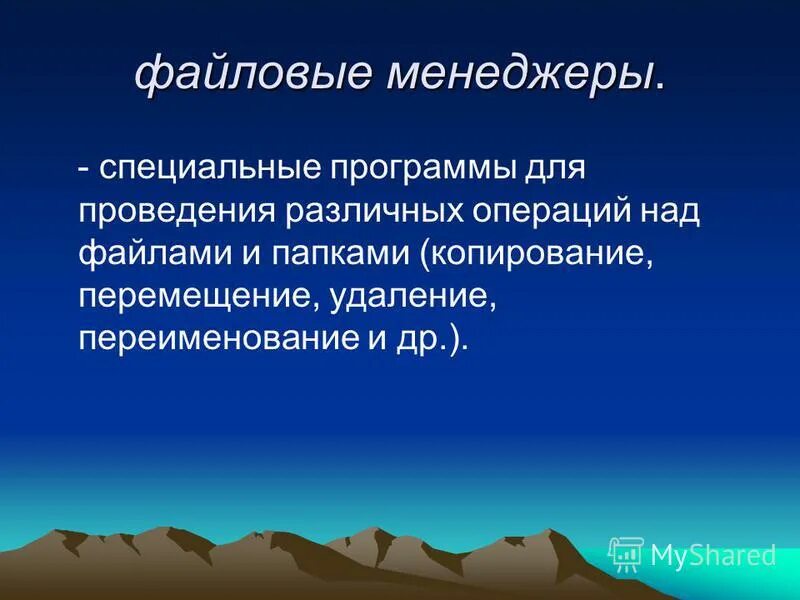 файловые менеджеры.

- специальные программы для проведения различных операций над файлами и папками (копирование, перемещение, удаление, переименование и др.).

MyShared